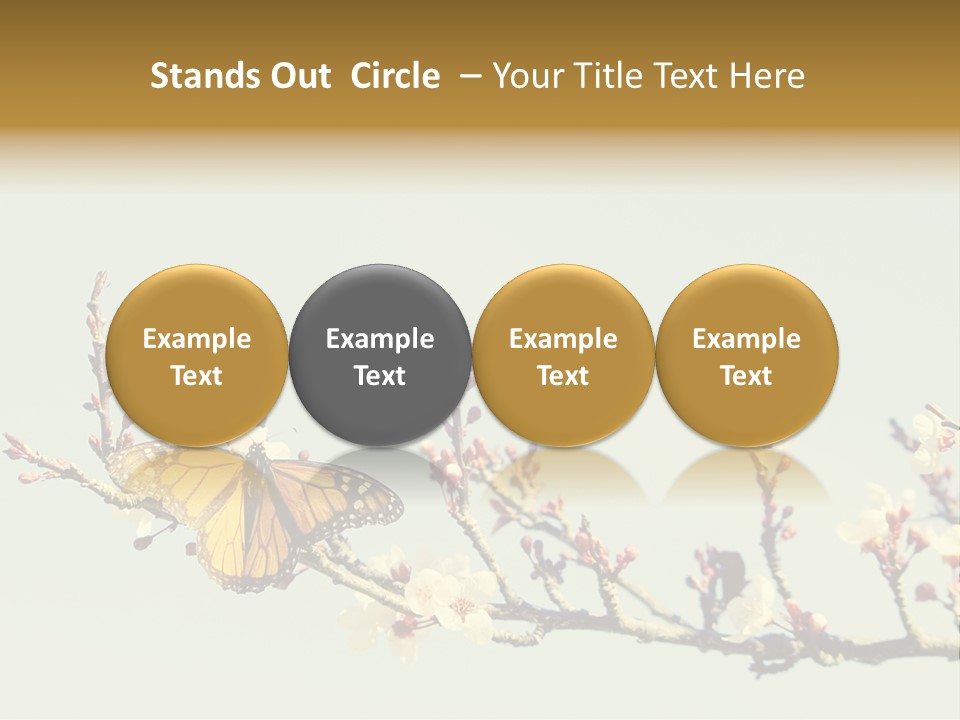 Stands Out Circle – Your Title Text Here

Example Text

Example Text

Example Text

Example Text